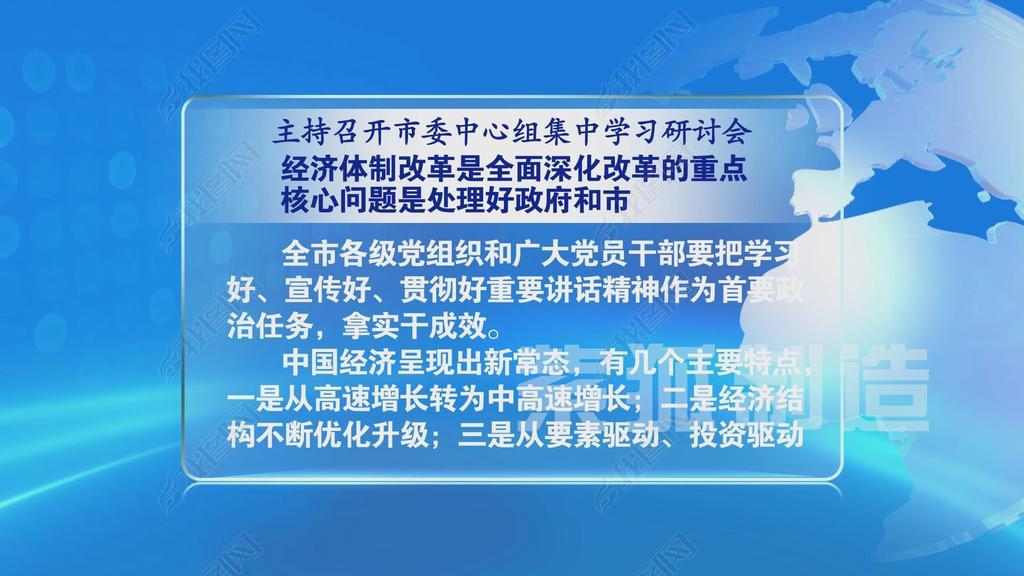 主持召开市委中心组集中学习研讨会
经济体制改革是全面深化改革的重点
核心问题是处理好政府和市

全市各级党组织和广大党员干部要把学习好、宣传好、贯彻好重要讲话精神作为首要政治任务，拿实干成效。

中国经济呈现出新常态，有几个主要特点，一是从高速增长转为中高速增长；二是经济结构不断优化升级；三是从要素驱动、投资驱动